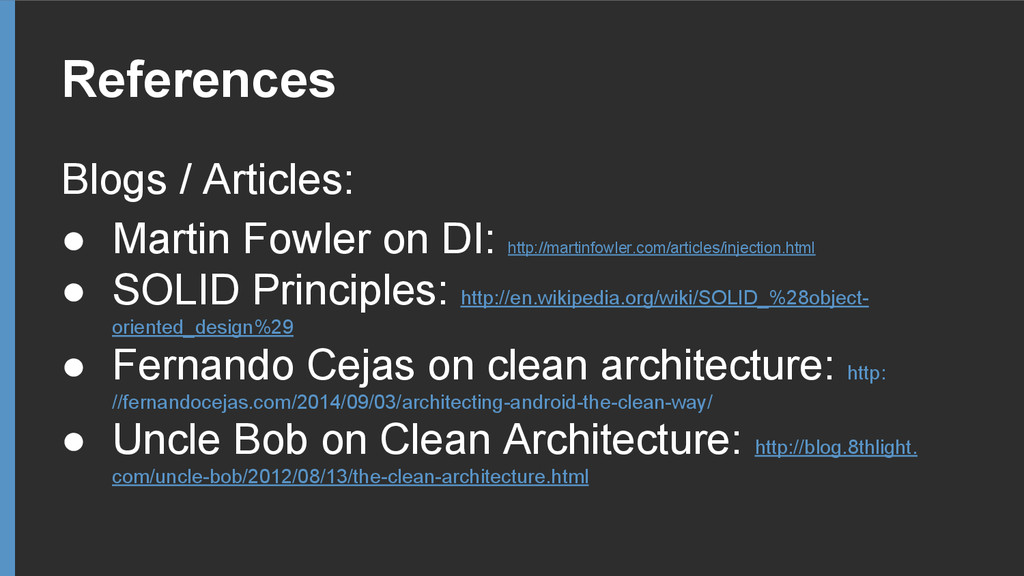 References

Blogs / Articles:

● Martin Fowler on DI: http://martinfowler.com/articles/injection.html
● SOLID Principles: http://en.wikipedia.org/wiki/SOLID_%28object-oriented_design%29
● Fernando Cejas on clean architecture: http://fernandocejas.com/2014/09/03/architecting-android-the-clean-way/
● Uncle Bob on Clean Architecture: http://blog.8thlight.com/uncle-bob/2012/08/13/the-clean-architecture.html